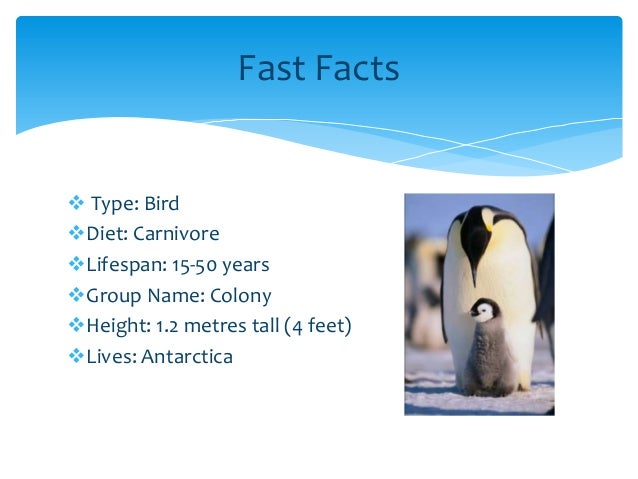 Fast Facts

❖ Type: Bird
❖ Diet: Carnivore
❖ Lifespan: 15-50 years
❖ Group Name: Colony
❖ Height: 1.2 metres tall (4 feet)
❖ Lives: Antarctica